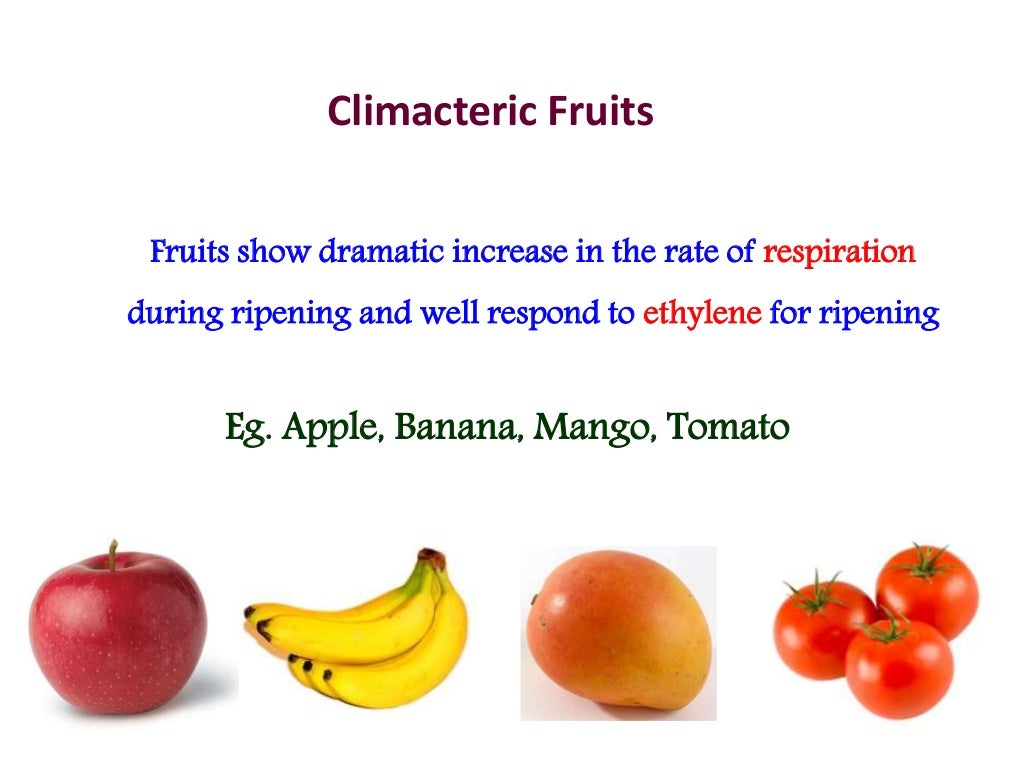 Climacteric Fruits

Fruits show dramatic increase in the rate of respiration during ripening and well respond to ethylene for ripening

Eg. Apple, Banana, Mango, Tomato